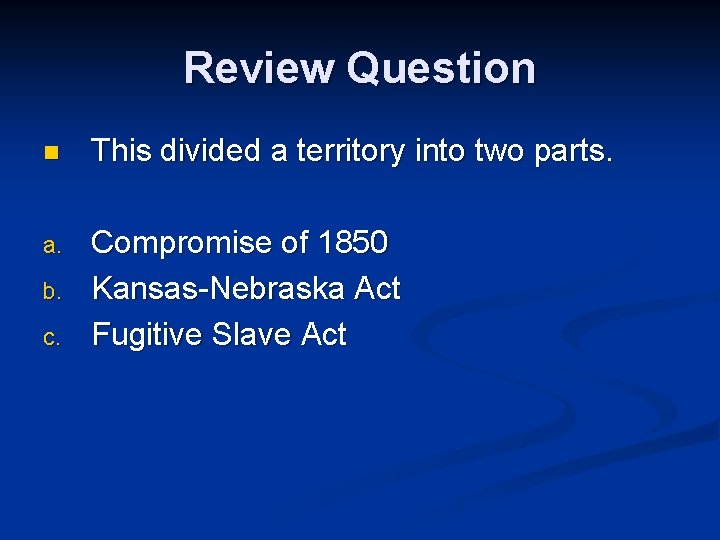 Review Question

This divided a territory into two parts.

a. Compromise of 1850
b. Kansas-Nebraska Act
c. Fugitive Slave Act